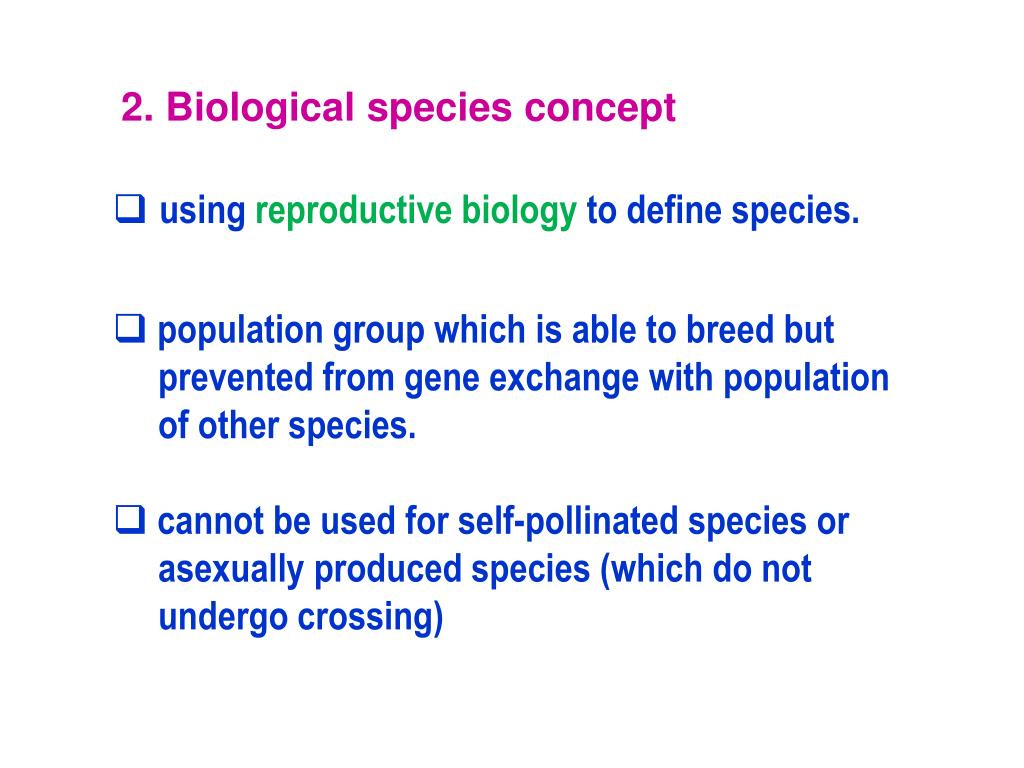 2. Biological species concept

❑ using reproductive biology to define species.

❑ population group which is able to breed but prevented from gene exchange with population of other species.

❑ cannot be used for self-pollinated species or asexually produced species (which do not undergo crossing)